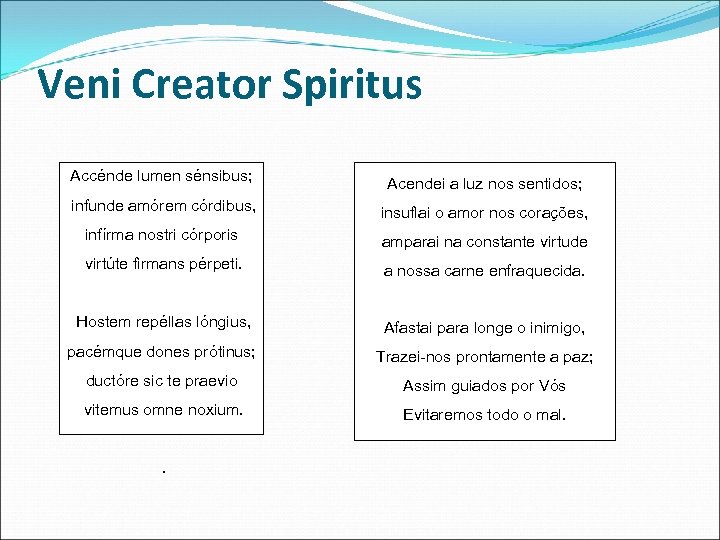 Veni Creator Spiritus

Accénde lumen sénsibus;
infunde amórem córdibus,
infírma nostri córporis
virtúte firmans pérpeti.

Hostem repéllas lóngius,
pacémque dones prótinus;
ductóre sic te praevio
vitemus omne noxium.

.

Acendei a luz nos sentidos;
insuflai o amor nos corações,
amparai na constante virtude
a nossa carne enfraquecida.

Afastai para longe o inimigo,
Trazei-nos prontamente a paz;
Assim guiados por Vós
Evitaremos todo o mal.